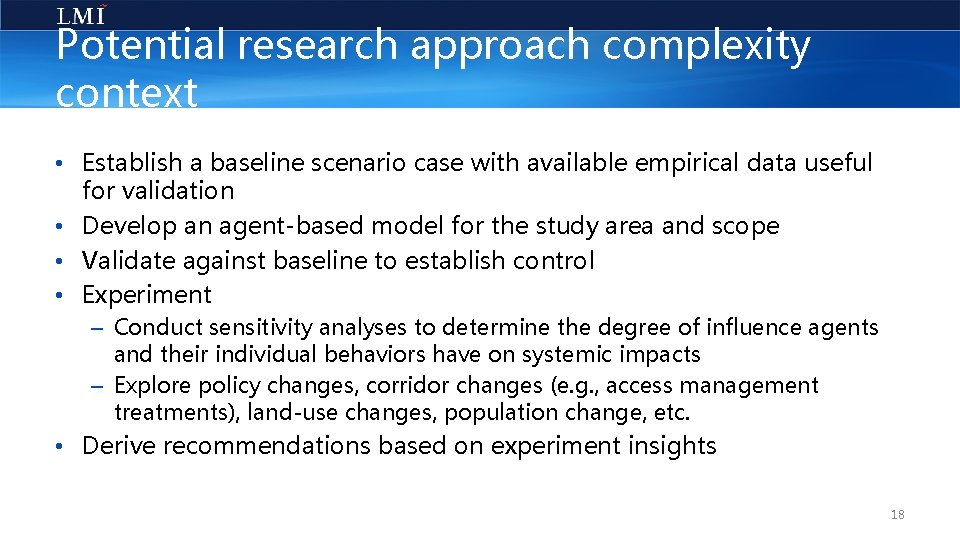 LMI

Potential research approach complexity context

• Establish a baseline scenario case with available empirical data useful for validation
• Develop an agent-based model for the study area and scope
• Validate against baseline to establish control
• Experiment
– Conduct sensitivity analyses to determine the degree of influence agents and their individual behaviors have on systemic impacts
– Explore policy changes, corridor changes (e.g., access management treatments), land-use changes, population change, etc.
• Derive recommendations based on experiment insights

18